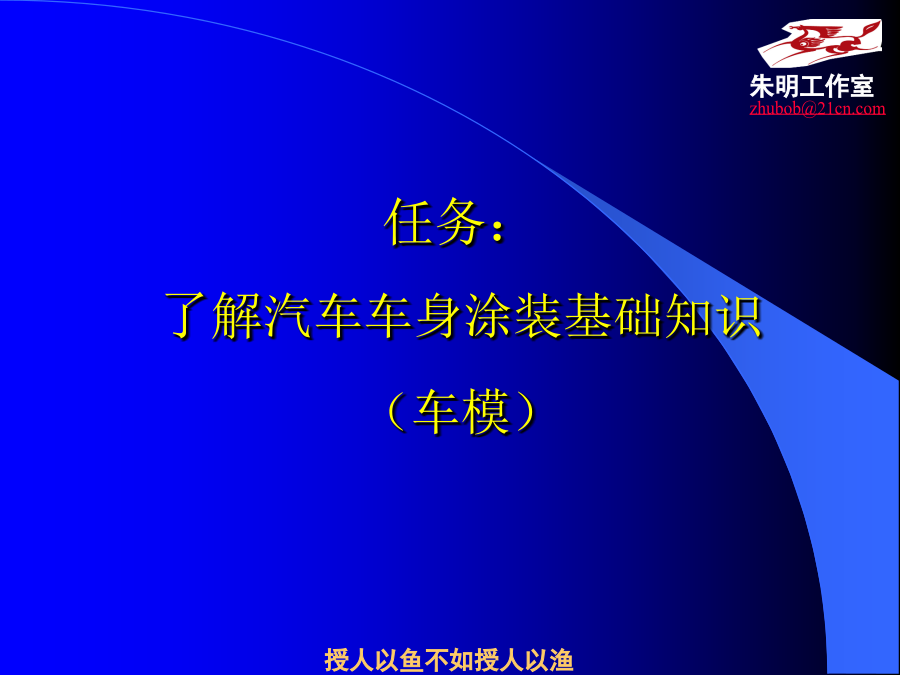 朱明工作室
zhubob@21cn.com

任务：
了解汽车车身涂装基础知识
（车模）

授人以鱼不如授人以渔